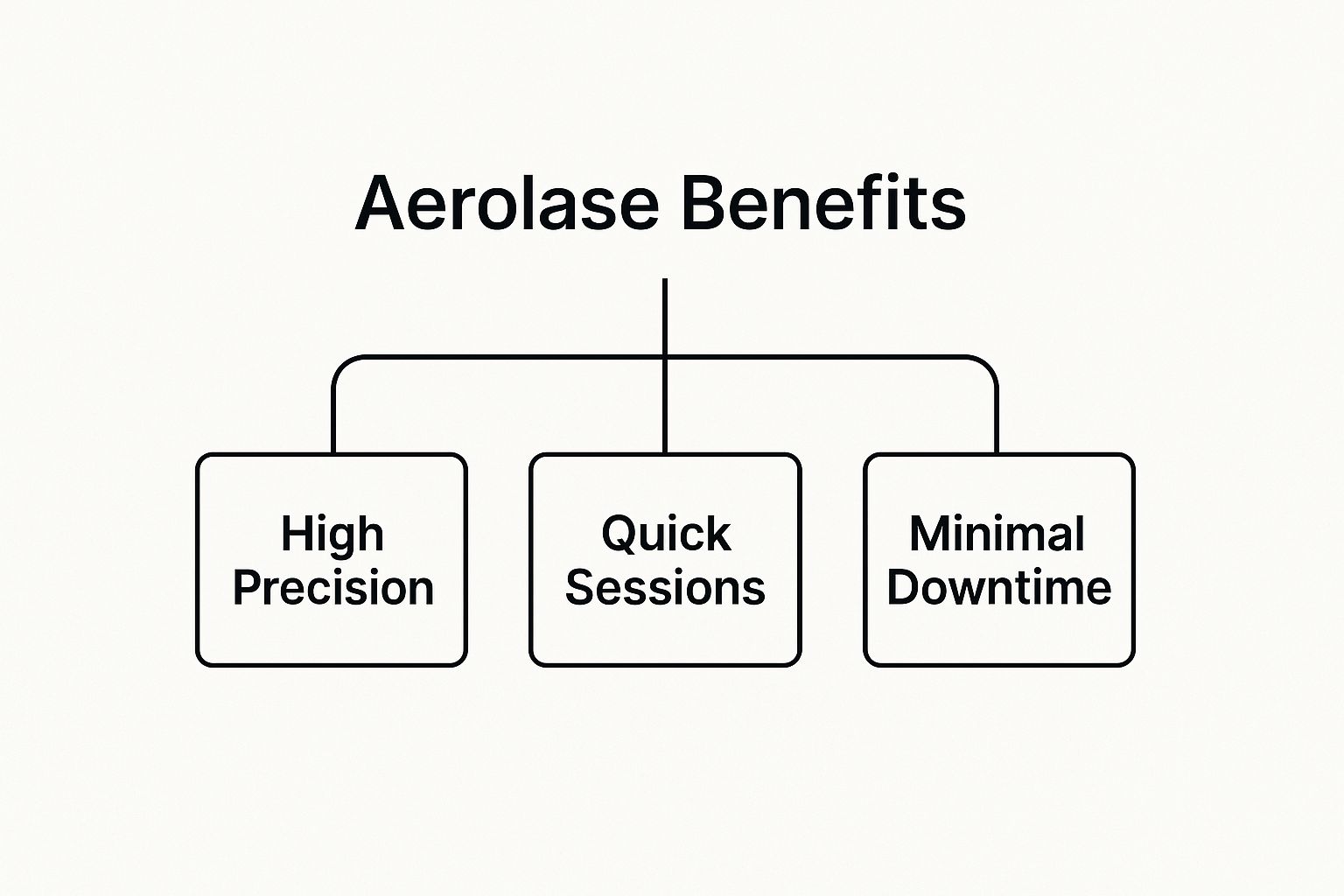 Aerolase Benefits

High Precision

Quick Sessions

Minimal Downtime